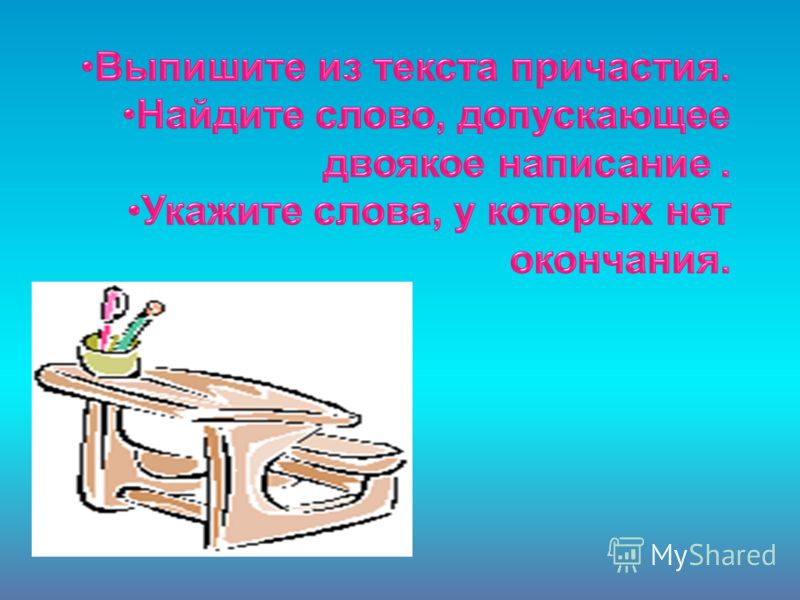 •Выпишите из текста причастия.
•Найдите слово, допускающее двоякое написание .
•Укажите слова, у которых нет окончания.

MyShared